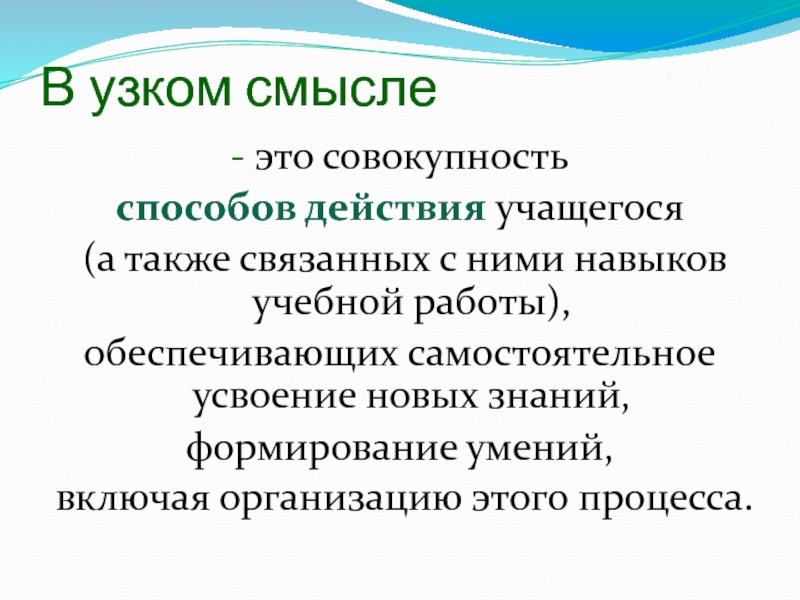 В узком смысле

- это совокупность способов действия учащегося (а также связанных с ними навыков учебной работы), обеспечивающих самостоятельное усвоение новых знаний, формирование умений, включая организацию этого процесса.